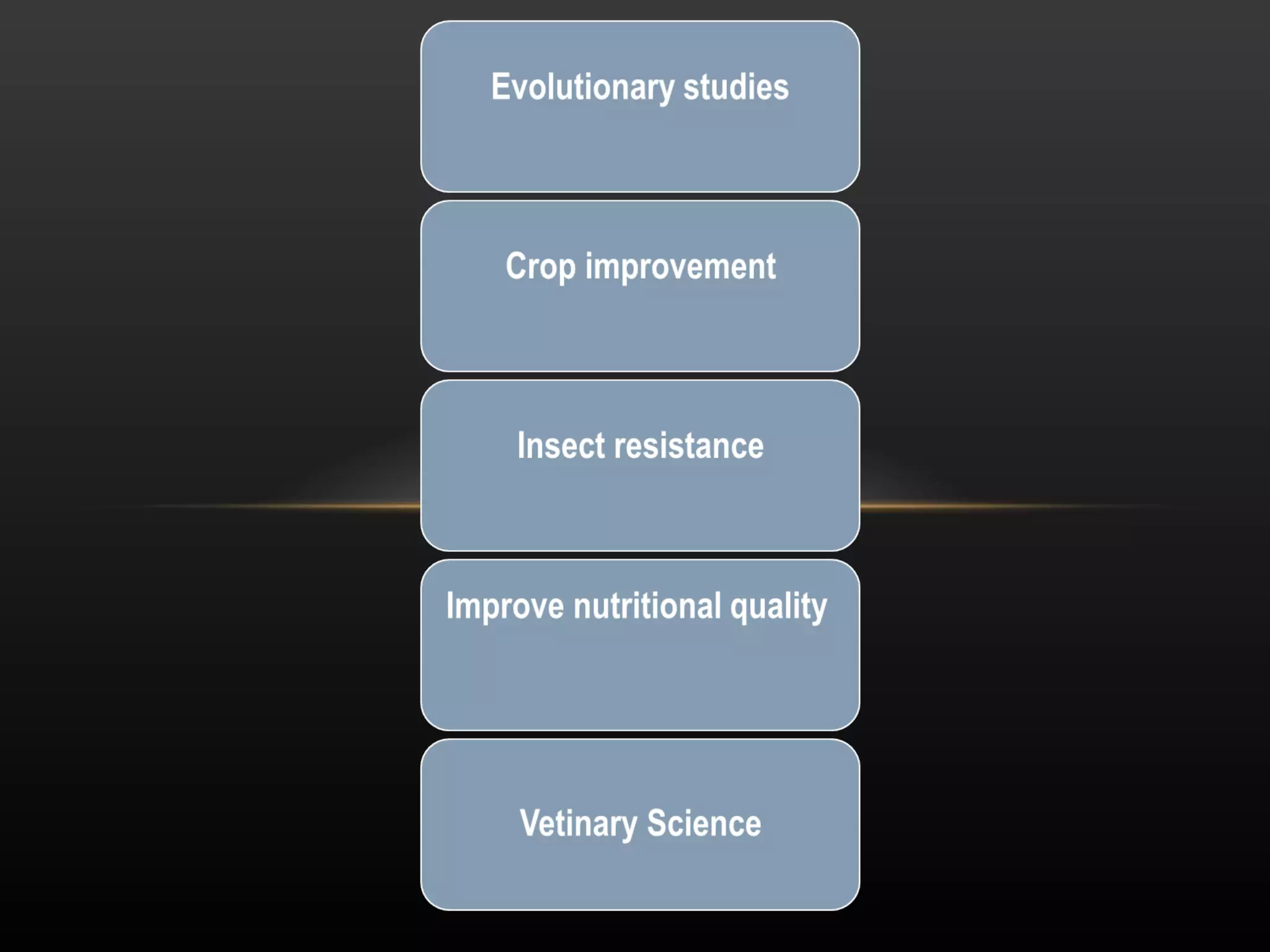 Evolutionary studies

Crop improvement

Insect resistance

Improve nutritional quality

Vetinary Science